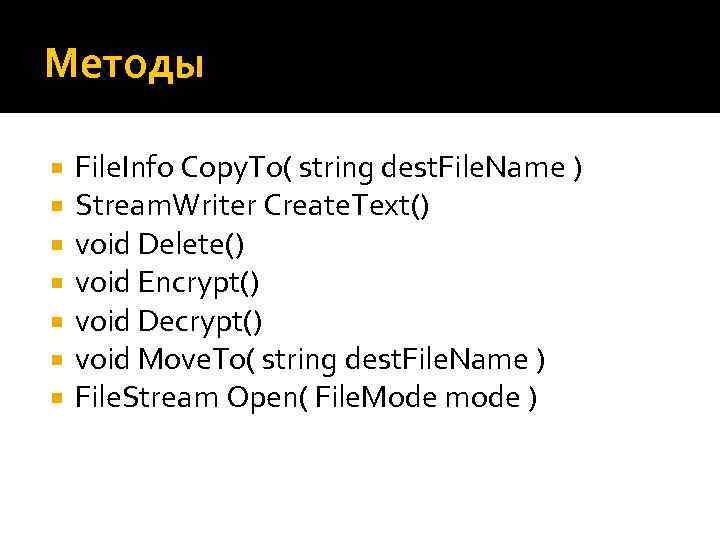 Методы

- FileInfo CopyTo( string destFileName )
- StreamWriter CreateText()
- void Delete()
- void Encrypt()
- void Decrypt()
- void MoveTo( string destFileName )
- FileStream Open( FileMode mode )